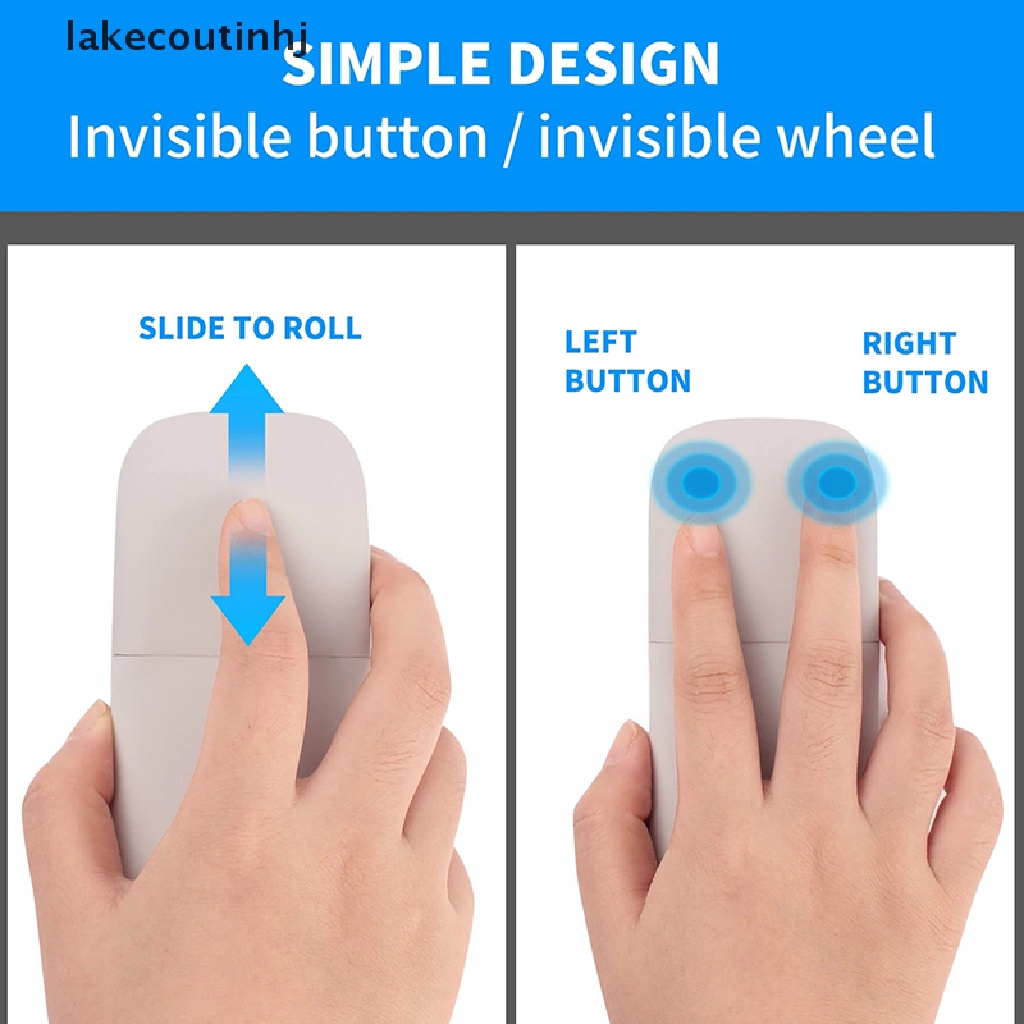 lakecoutinhj

SIMPLE DESIGN

Invisible button / invisible wheel

SLIDE TO ROLL

LEFT BUTTON

RIGHT BUTTON